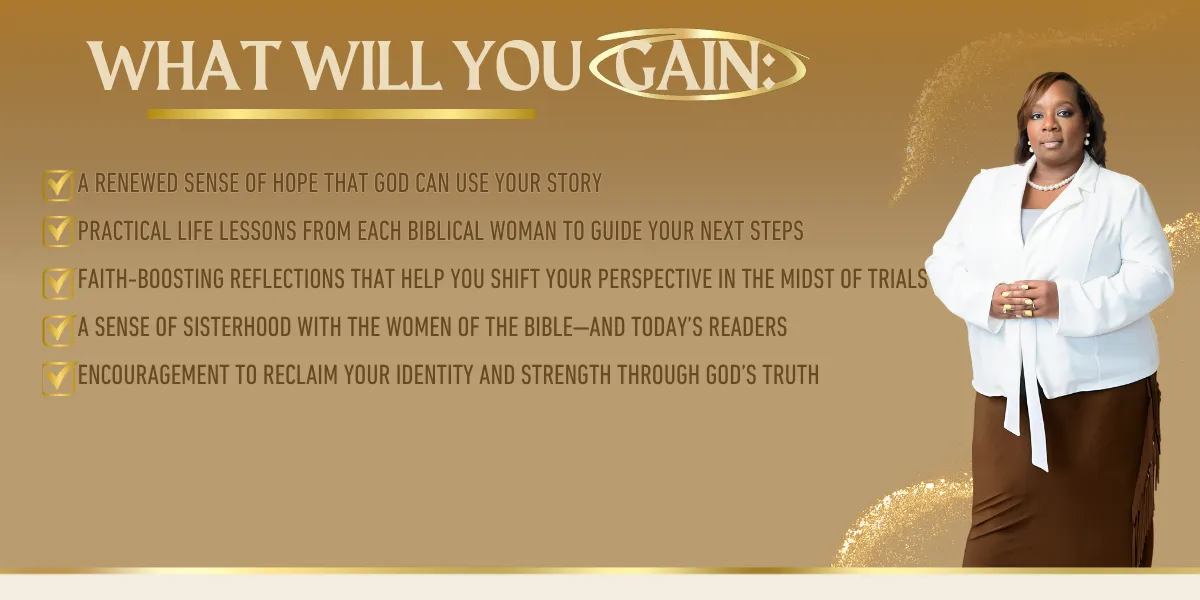 WHAT WILL YOU GAIN:

A RENEWED SENSE OF HOPE THAT GOD CAN USE YOUR STORY

PRACTICAL LIFE LESSONS FROM EACH BIBLICAL WOMAN TO GUIDE YOUR NEXT STEPS

FAITH-BOOSTING REFLECTIONS THAT HELP YOU SHIFT YOUR PERSPECTIVE IN THE MIDST OF TRIALS

A SENSE OF SISTERHOOD WITH THE WOMEN OF THE BIBLE—AND TODAY'S READERS

ENCOURAGEMENT TO RECLAIM YOUR IDENTITY AND STRENGTH THROUGH GOD'S TRUTH